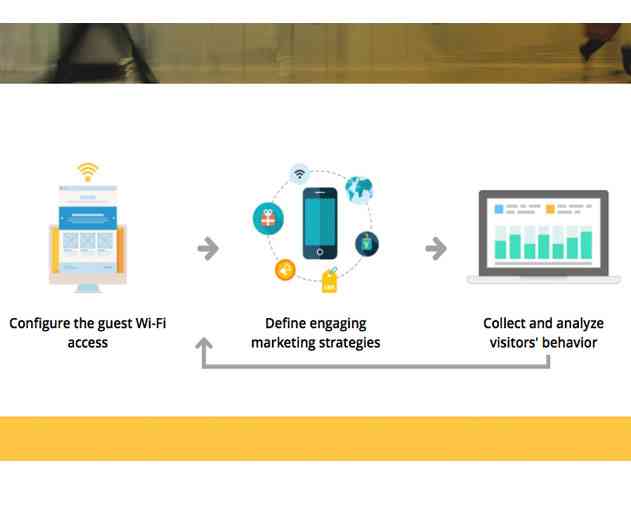 Configure the guest Wi-Fi access

Define engaging marketing strategies

Collect and analyze visitors' behavior